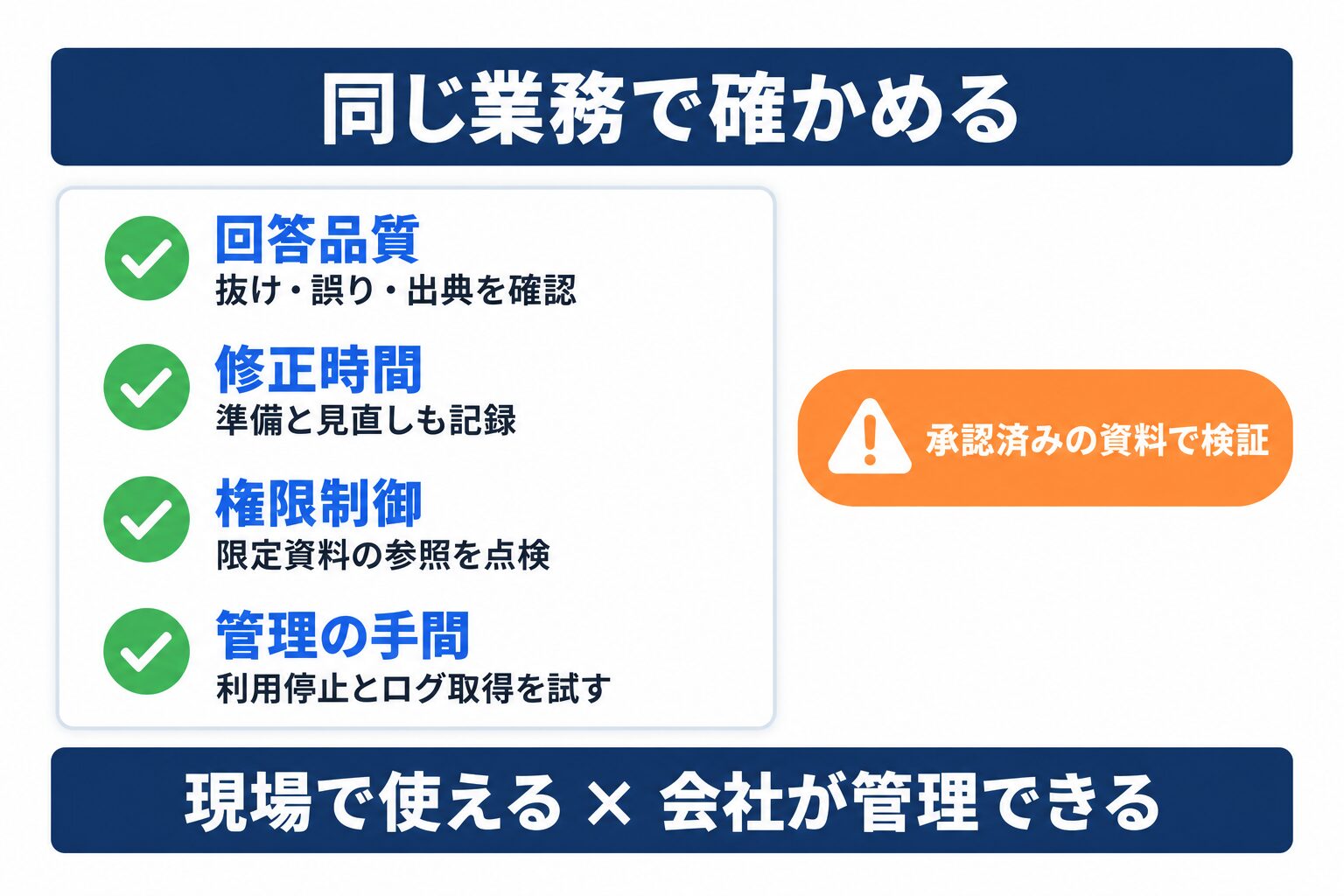 同じ業務で確かめる

回答品質
抜け・誤り・出典を確認

修正時間
準備と見直しも記録

権限制御
限定資料の参照を点検

管理の手間
利用停止とログ取得を試す

承認済みの資料で検証

現場で使える × 会社が管理できる